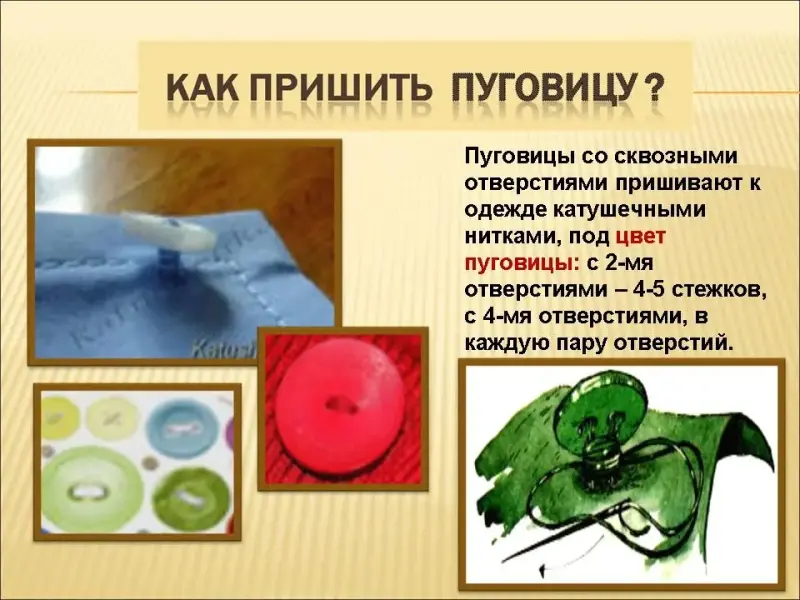 КАК ПРИШИТЬ ПУГОВИЦУ ?

Пуговицы со сквозными отверстиями пришивают к одежде катушечными нитками, под цвет пуговицы: с 2-мя отверстиями – 4-5 стежков, с 4-мя отверстиями, в каждую пару отверстий.

Katush